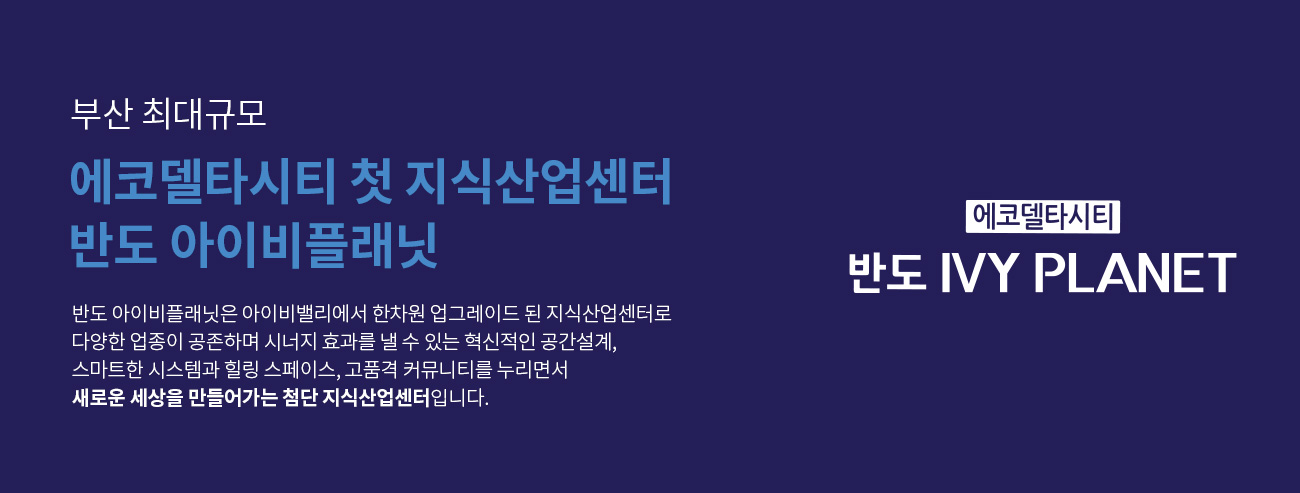 부산 최대규모

에코델타시티 첫 지식산업센터
반도 아이비플래닛

반도 아이비플래닛은 아이비밸리에서 한차원 업그레이드 된 지식산업센터로
다양한 업종이 공존하며 시너지 효과를 낼 수 있는 혁신적인 공간설계,
스마트한 시스템과 힐링 스페이스, 고품격 커뮤니티를 누리면서
새로운 세상을 만들어가는 첨단 지식산업센터입니다.

에코델타시티
반도 IVY PLANET